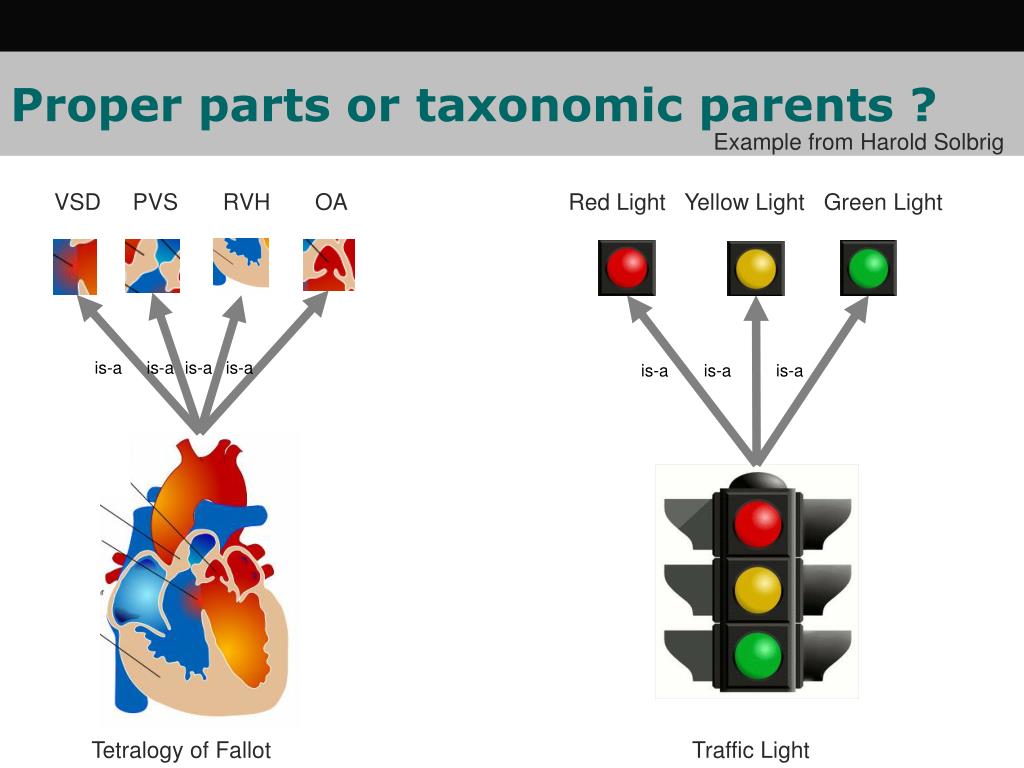 Proper parts or taxonomic parents ?

Example from Harold Solbrig

VSD PVS RVH OA

is-a is-a is-a is-a

Tetralogy of Fallot

Red Light Yellow Light Green Light

is-a is-a is-a

Traffic Light